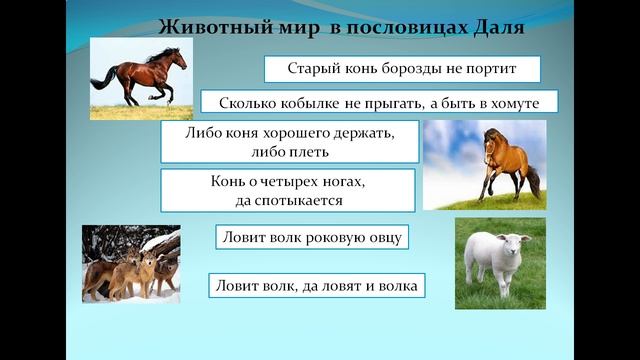 Животный мир в пословицах Даля

Старый конь борозды не портит

Сколько кобылке не прыгать, а быть в хомуте

Либо коня хорошего держать, либо плеть

Конь о четырех ногах, да спотыкается

Ловит волк роковую овцу

Ловит волк, да ловят и волка